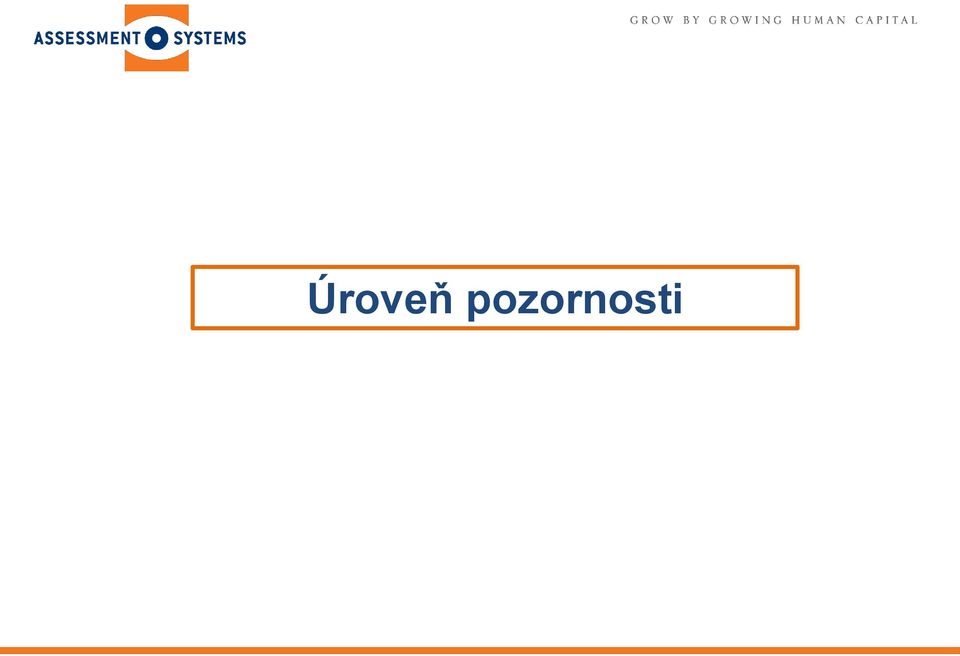 ASSESSMENT SYSTEMS

GROW BY GROWING HUMAN CAPITAL

Úroveň pozornosti